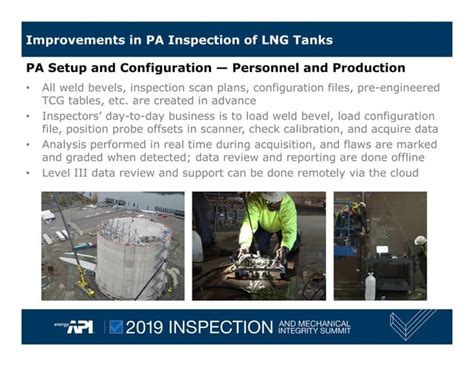 Improvements in PA Inspection of LNG Tanks

PA Setup and Configuration — Personnel and Production

• All weld bevels, inspection scan plans, configuration files, pre-engineered TCG tables, etc. are created in advance
• Inspectors' day-to-day business is to load weld bevel, load configuration file, position probe offsets in scanner, check calibration, and acquire data
• Analysis performed in real time during acquisition, and flaws are marked and graded when detected; data review and reporting are done offline
• Level III data review and support can be done remotely via the cloud

energy API 2019 INSPECTION AND MECHANICAL INTEGRITY SUMMIT